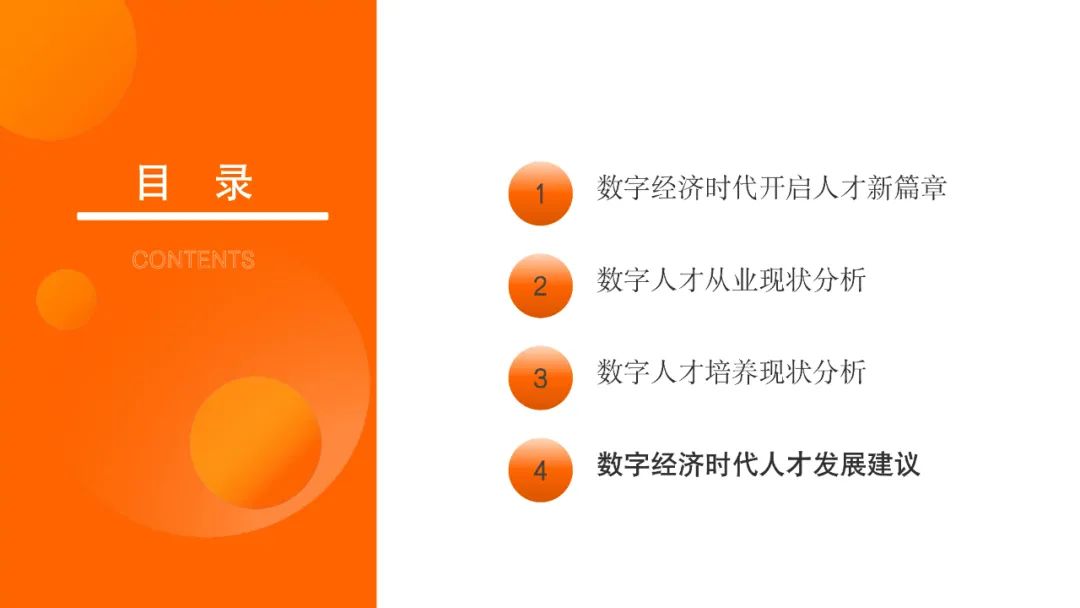 目 录

CONTENTS

1 数字经济时代开启人才新篇章

2 数字人才从业现状分析

3 数字人才培养现状分析

4 数字经济时代人才发展建议